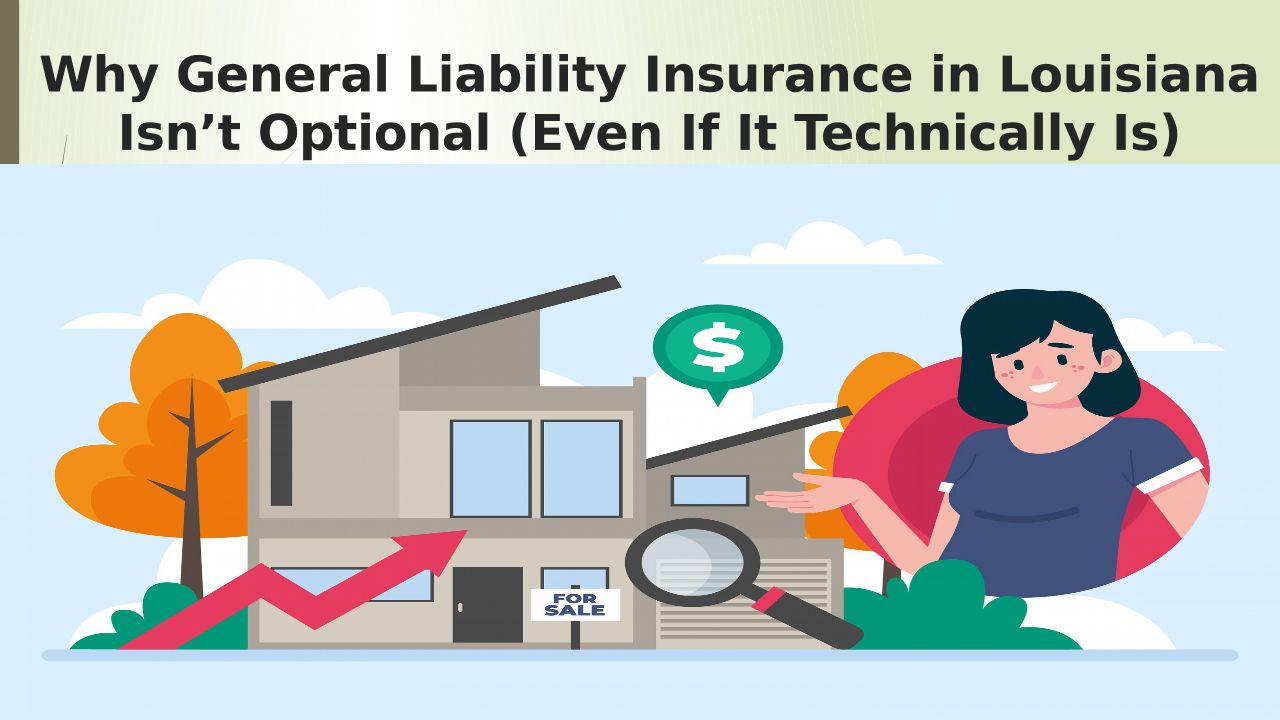 Why General Liability Insurance in Louisiana Isn’t Optional (Even If It Technically Is)

$

FOR SALE